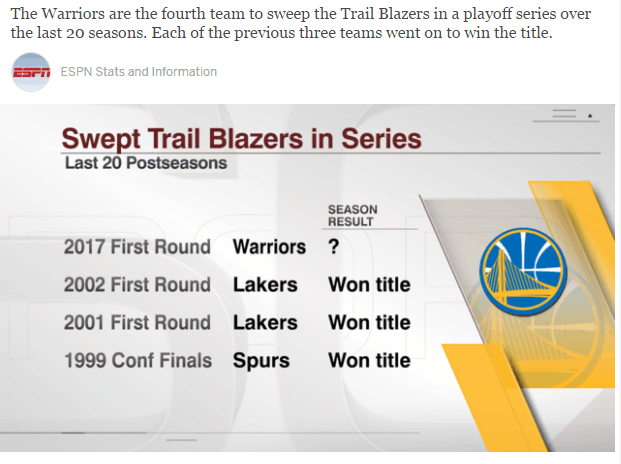 The Warriors are the fourth team to sweep the Trail Blazers in a playoff series over the last 20 seasons. Each of the previous three teams went on to win the title.

ESPN

ESPN Stats and Information

Swept Trail Blazers in Series

Last 20 Postseasons

| | | SEASON RESULT |
|---|---|---|
| 2017 First Round | Warriors | ? |
| 2002 First Round | Lakers | Won title |
| 2001 First Round | Lakers | Won title |
| 1999 Conf Finals | Spurs | Won title |